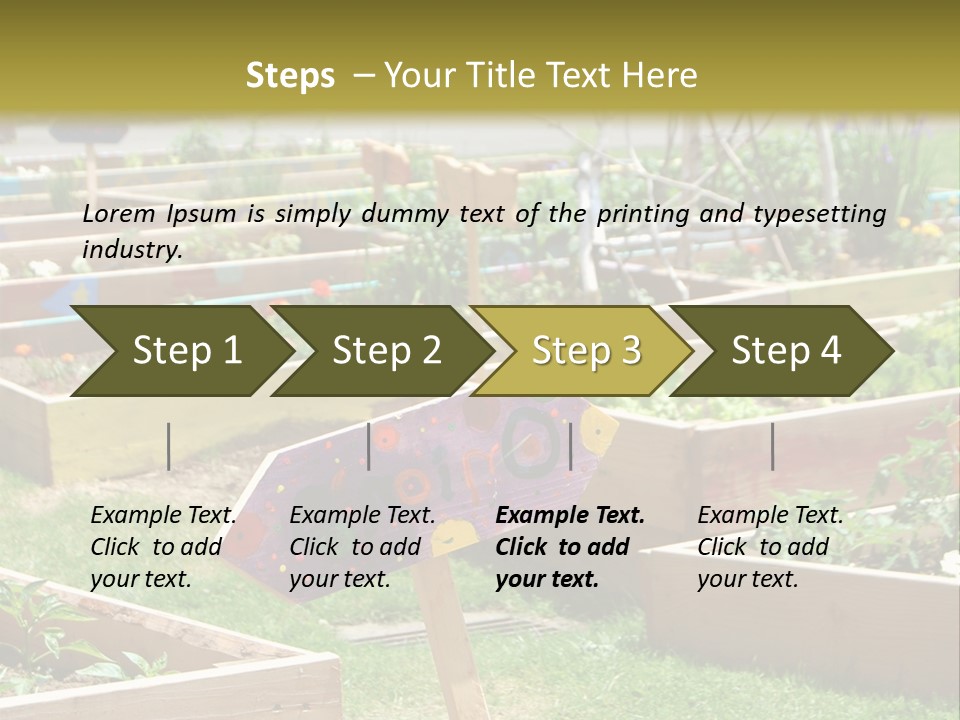 Steps – Your Title Text Here

Lorem Ipsum is simply dummy text of the printing and typesetting industry.

Step 1

Step 2

Step 3

Step 4

Example Text. Click to add your text.

Example Text. Click to add your text.

Example Text. Click to add your text.

Example Text. Click to add your text.